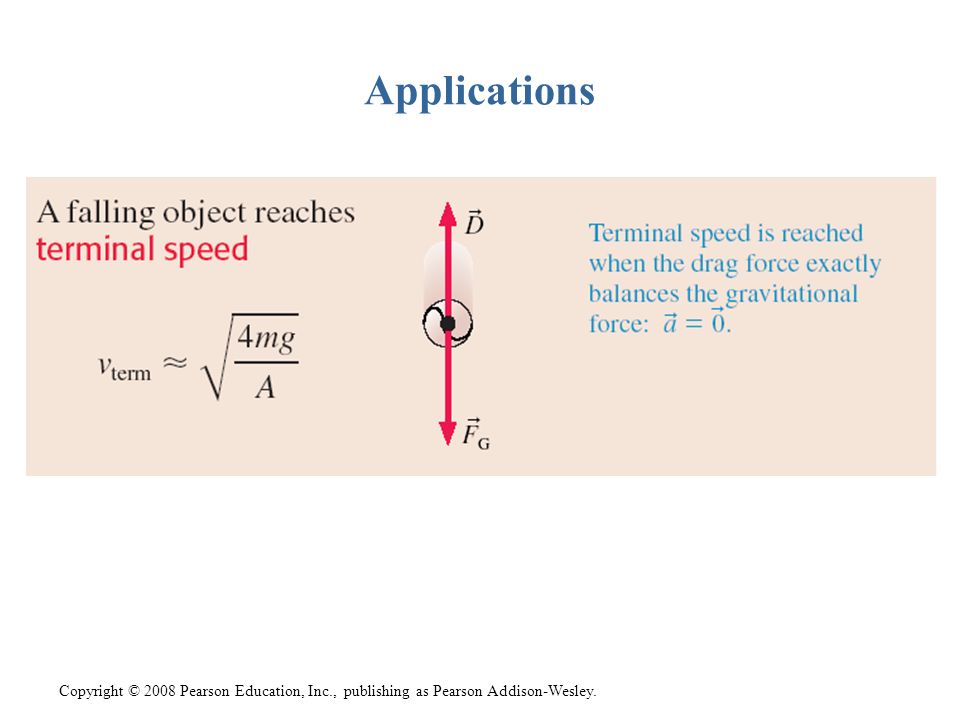 Applications

A falling object reaches terminal speed

$v_{\text{term}} \approx \sqrt{\frac{4mg}{A}}$

$\vec{D}$

$\vec{F}_G$

Terminal speed is reached when the drag force exactly balances the gravitational force: $\vec{a} = \vec{0}$.

Copyright © 2008 Pearson Education, Inc., publishing as Pearson Addison-Wesley.